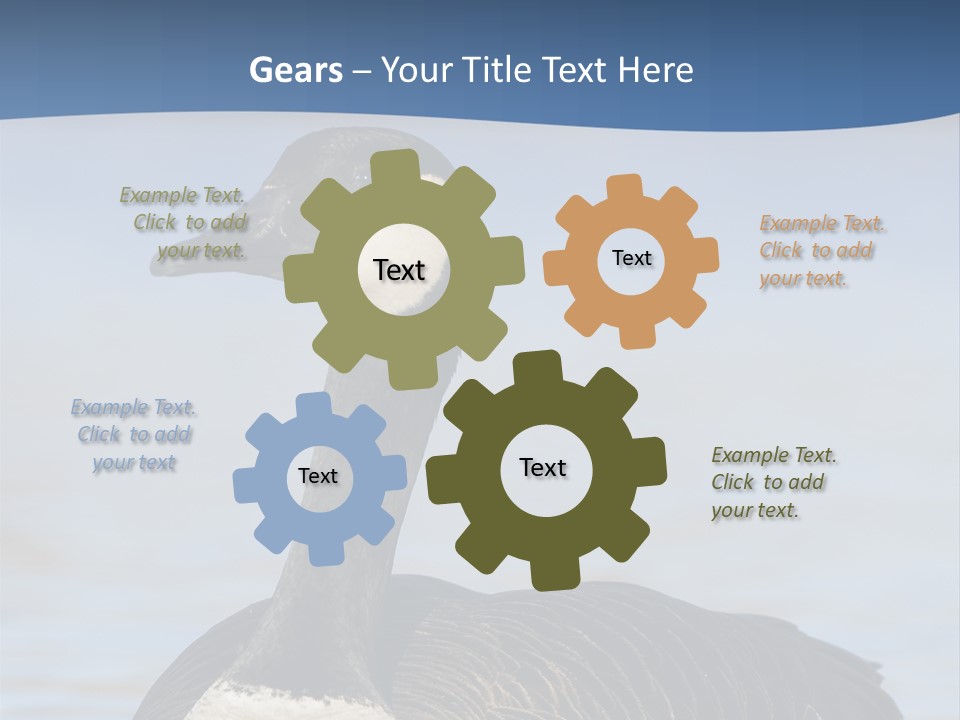 Gears – Your Title Text Here

Example Text. Click to add your text.

Text

Text

Example Text. Click to add your text.

Example Text. Click to add your text

Text

Text

Example Text. Click to add your text.